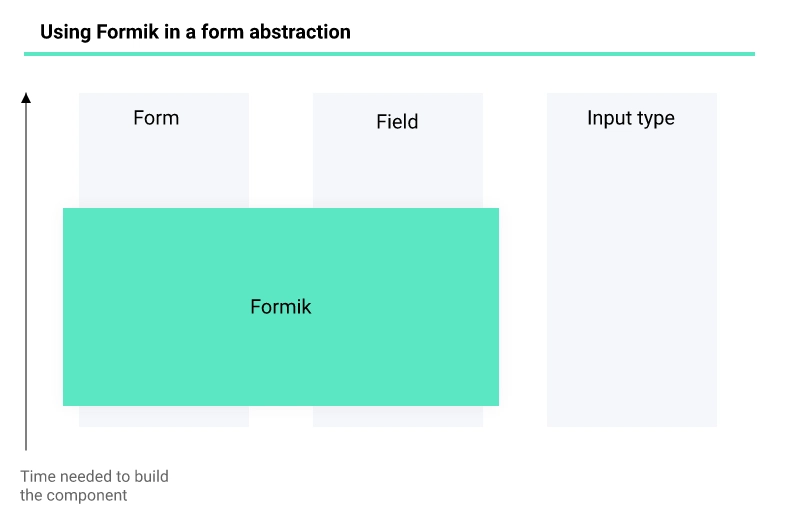 Using Formik in a form abstraction

Form

Field

Input type

Formik

Time needed to build the component